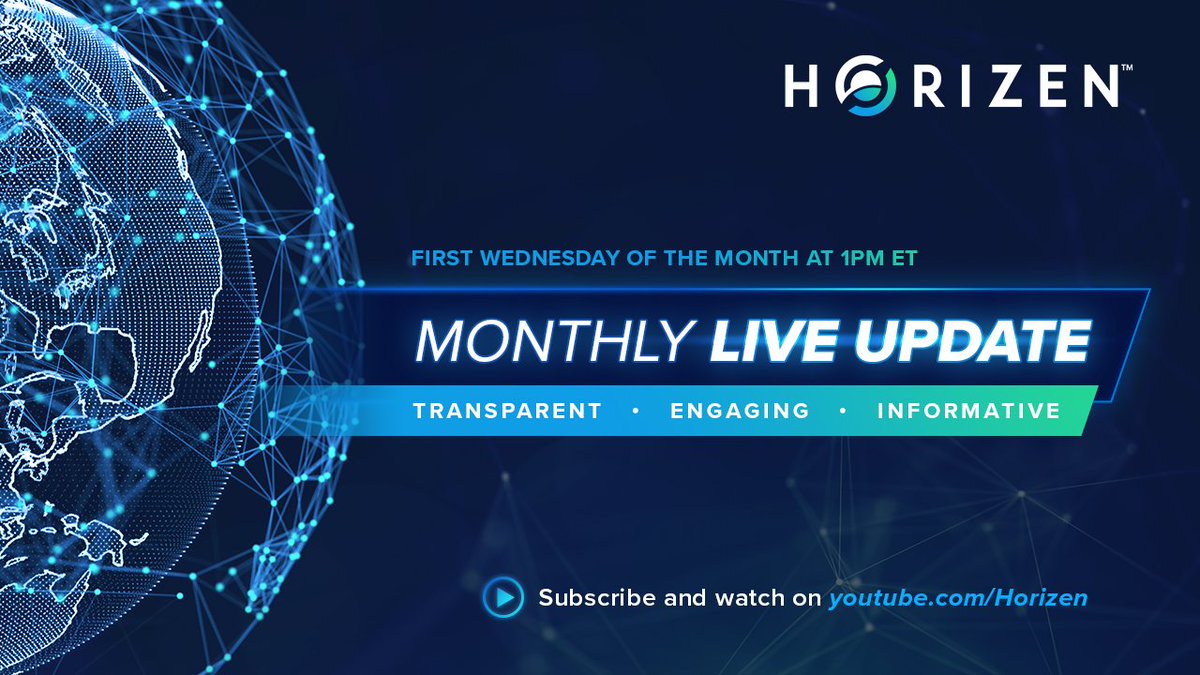 HORIZEN™

FIRST WEDNESDAY OF THE MONTH AT 1PM ET

MONTHLY LIVE UPDATE

TRANSPARENT • ENGAGING • INFORMATIVE

Subscribe and watch on youtube.com/Horizen